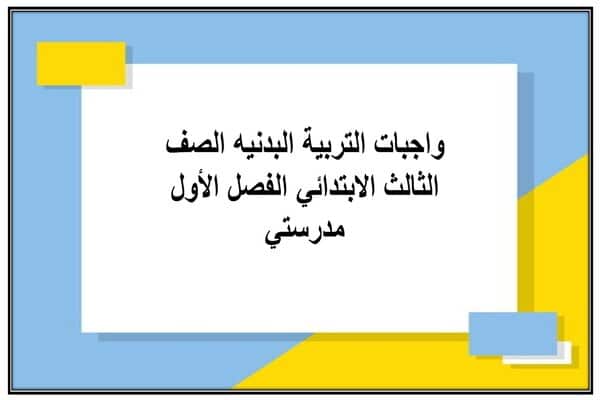 واجبات التربية البدنيه الصف الثالث الابتدائي الفصل الأول مدرستي